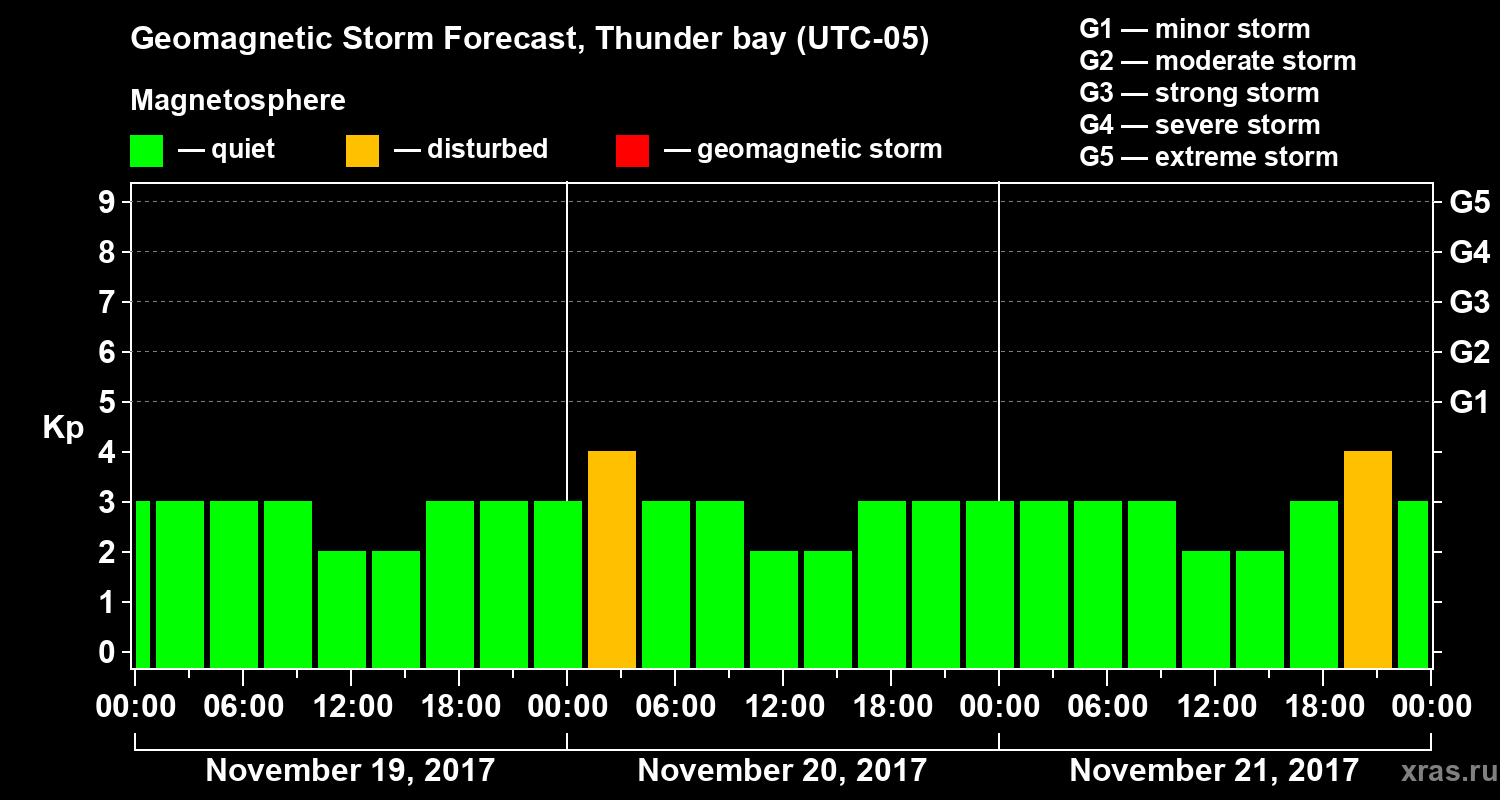 Geomagnetic Storm Forecast, Thunder bay (UTC-05)

Magnetosphere

— quiet — disturbed — geomagnetic storm

G1 — minor storm
G2 — moderate storm
G3 — strong storm
G4 — severe storm
G5 — extreme storm

Kp

9
8
7
6
5
4
3
2
1
0

G5
G4
G3
G2
G1

00:00 06:00 12:00 18:00 00:00 06:00 12:00 18:00 00:00 06:00 12:00 18:00 00:00

November 19, 2017
November 20, 2017
November 21, 2017

xras.ru